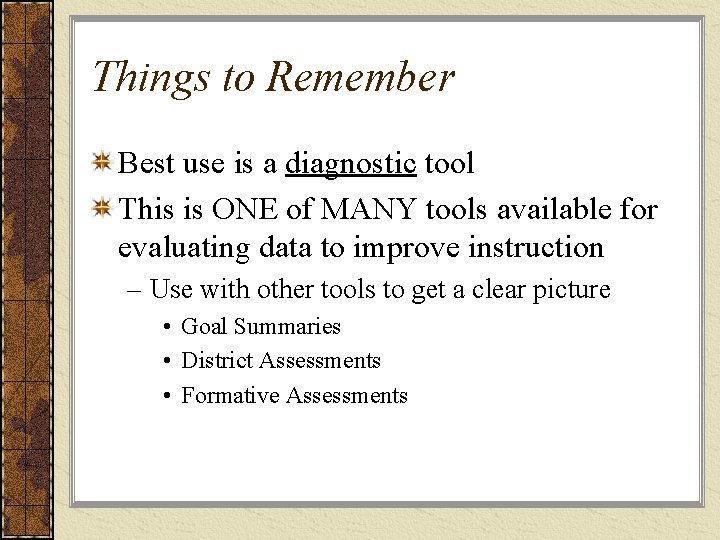 Things to Remember

Best use is a diagnostic tool

This is ONE of MANY tools available for evaluating data to improve instruction

– Use with other tools to get a clear picture

• Goal Summaries
• District Assessments
• Formative Assessments